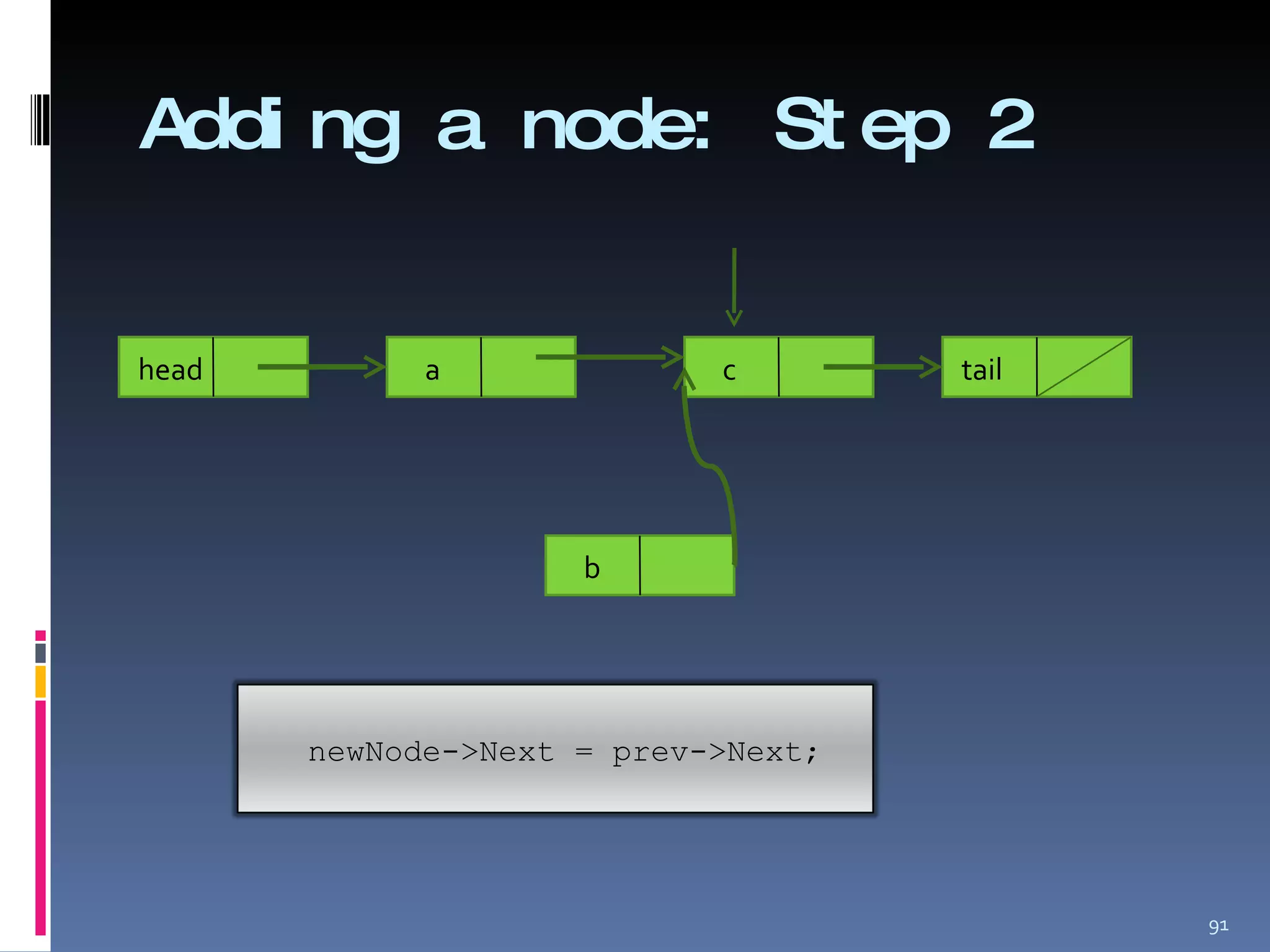 Adding a node: Step 2

head

a

c

tail

b

newNode->Next = prev->Next;

91